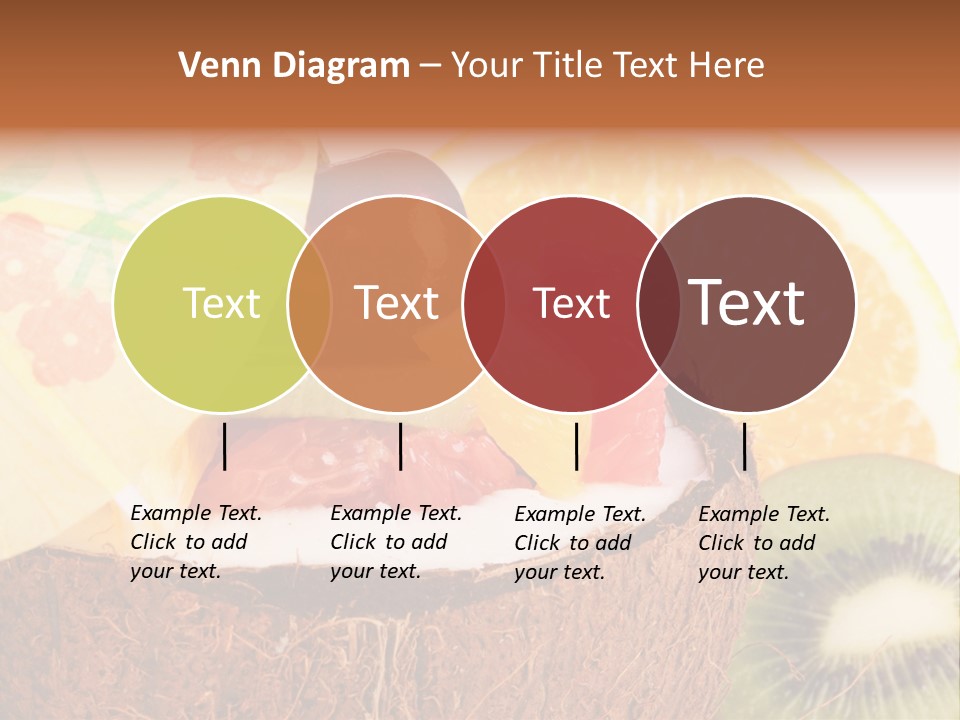 Venn Diagram – Your Title Text Here

Text

Text

Text

Text

Example Text. Click to add your text.

Example Text. Click to add your text.

Example Text. Click to add your text.

Example Text. Click to add your text.